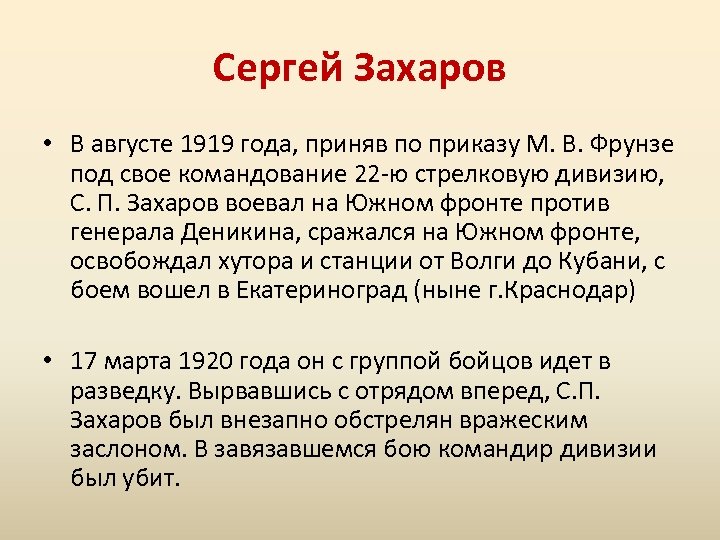 Сергей Захаров

• В августе 1919 года, приняв по приказу М. В. Фрунзе под свое командование 22-ю стрелковую дивизию, С. П. Захаров воевал на Южном фронте против генерала Деникина, сражался на Южном фронте, освобождал хутора и станции от Волги до Кубани, с боем вошел в Екатериноград (ныне г.Краснодар)

• 17 марта 1920 года он с группой бойцов идет в разведку. Вырвавшись с отрядом вперед, С.П. Захаров был внезапно обстрелян вражеским заслоном. В завязавшемся бою командир дивизии был убит.